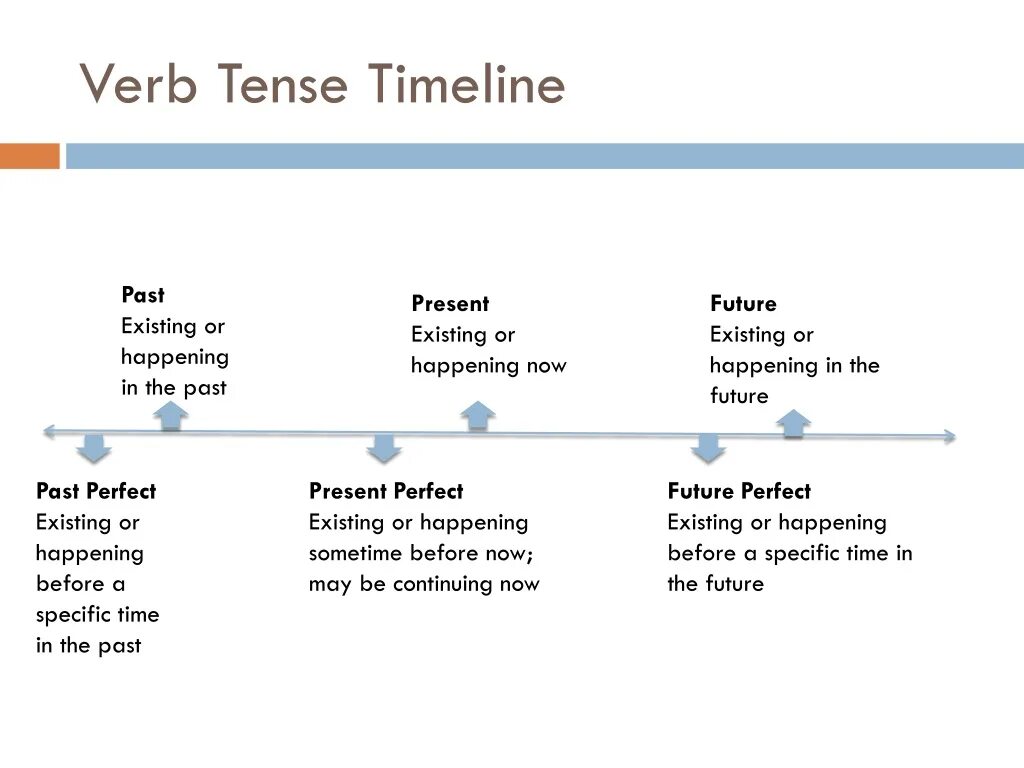 Verb Tense Timeline

Past
Existing or happening in the past

Present
Existing or happening now

Future
Existing or happening in the future

Past Perfect
Existing or happening before a specific time in the past

Present Perfect
Existing or happening sometime before now; may be continuing now

Future Perfect
Existing or happening before a specific time in the future